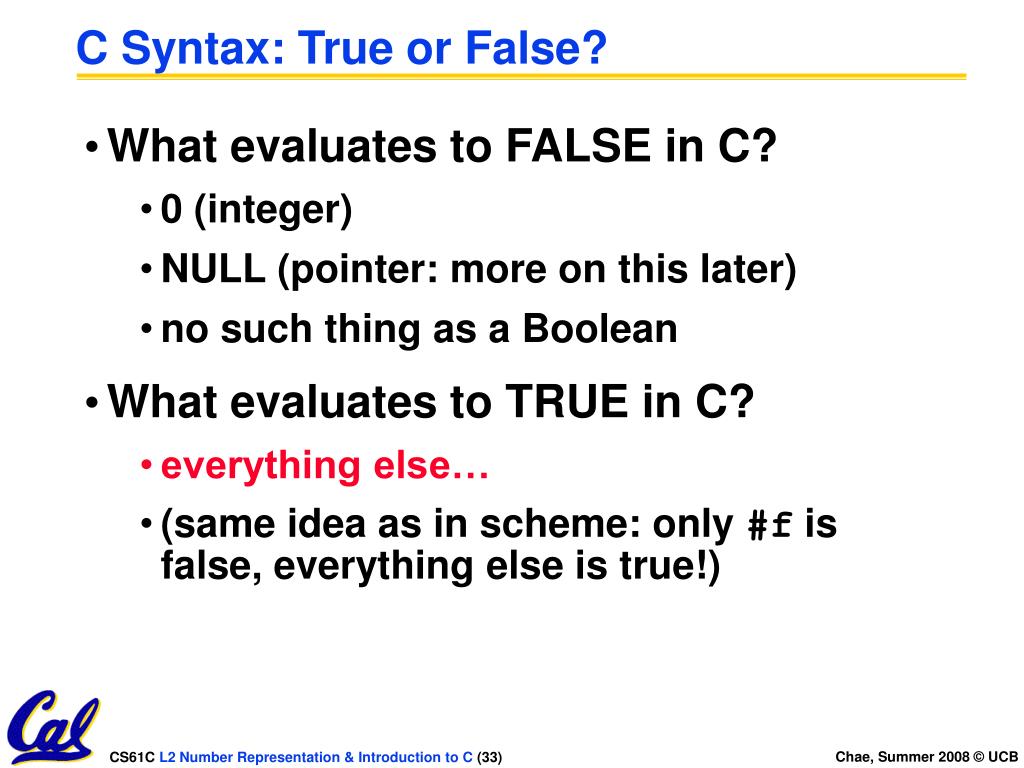 C Syntax: True or False?

• What evaluates to FALSE in C?
  • 0 (integer)
  • NULL (pointer: more on this later)
  • no such thing as a Boolean
• What evaluates to TRUE in C?
  • everything else…
  • (same idea as in scheme: only #f is false, everything else is true!)

Cal

CS61C L2 Number Representation & Introduction to C (33)

Chae, Summer 2008 © UCB